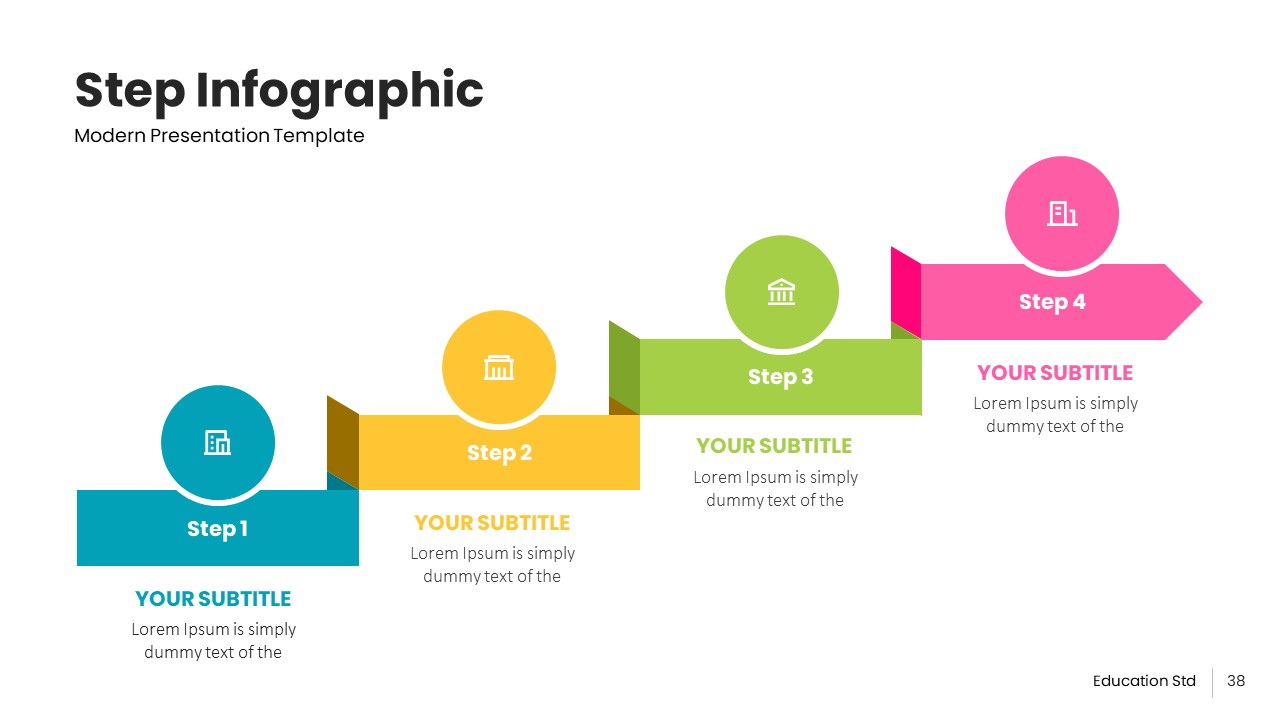 Step Infographic
Modern Presentation Template

Step 1
YOUR SUBTITLE
Lorem Ipsum is simply dummy text of the

Step 2
YOUR SUBTITLE
Lorem Ipsum is simply dummy text of the

Step 3
YOUR SUBTITLE
Lorem Ipsum is simply dummy text of the

Step 4
YOUR SUBTITLE
Lorem Ipsum is simply dummy text of the

Education Std
38